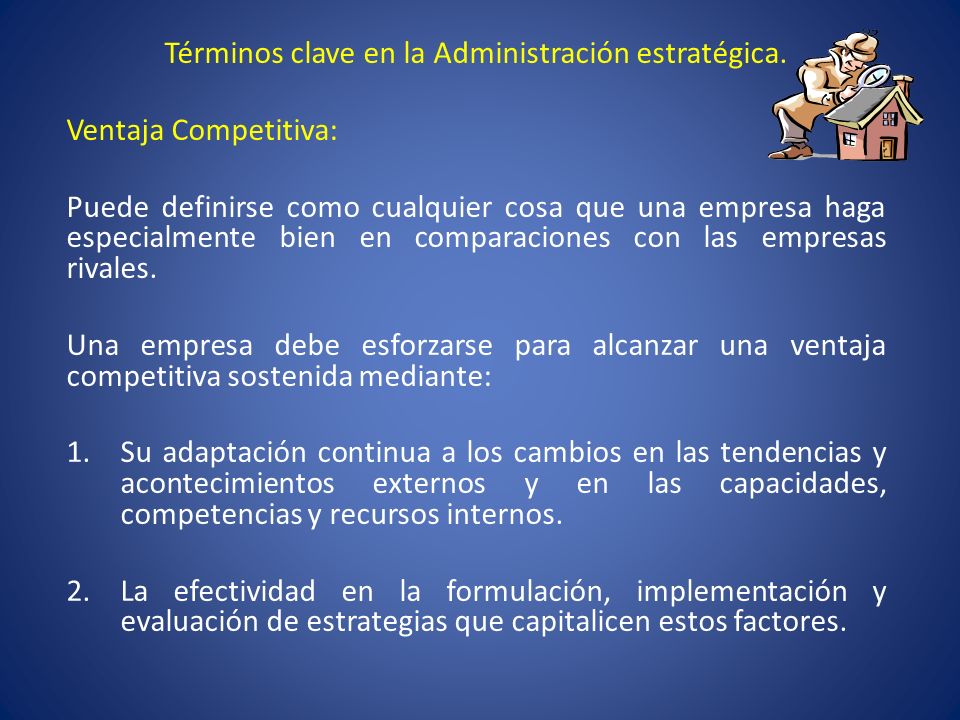 Términos clave en la Administración estratégica.

Ventaja Competitiva:

Puede definirse como cualquier cosa que una empresa haga especialmente bien en comparaciones con las empresas rivales.

Una empresa debe esforzarse para alcanzar una ventaja competitiva sostenida mediante:

1. Su adaptación continua a los cambios en las tendencias y acontecimientos externos y en las capacidades, competencias y recursos internos.

2. La efectividad en la formulación, implementación y evaluación de estrategias que capitalicen estos factores.